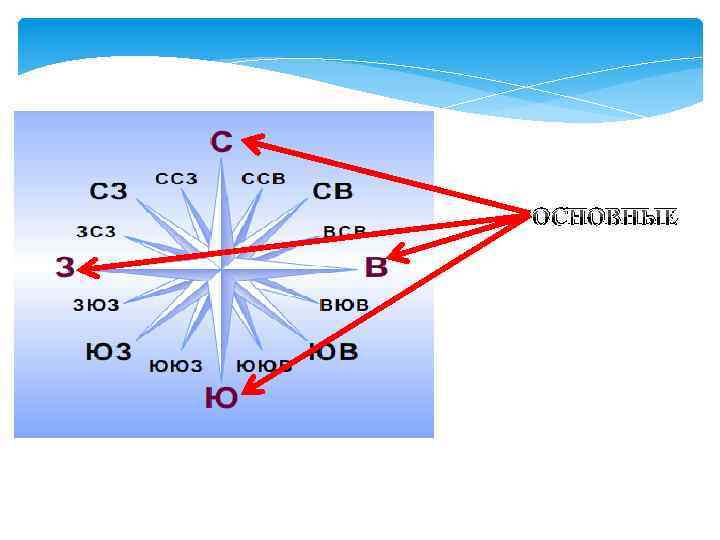 С
ССЗ
ССВ
СЗ
СВ
ЗСЗ
ВСВ
З
В
ЗЮЗ
ВЮВ
ЮЗ
ЮВ
ЮЮЗ
ЮЮВ
Ю

ОСНОВНЫЕ